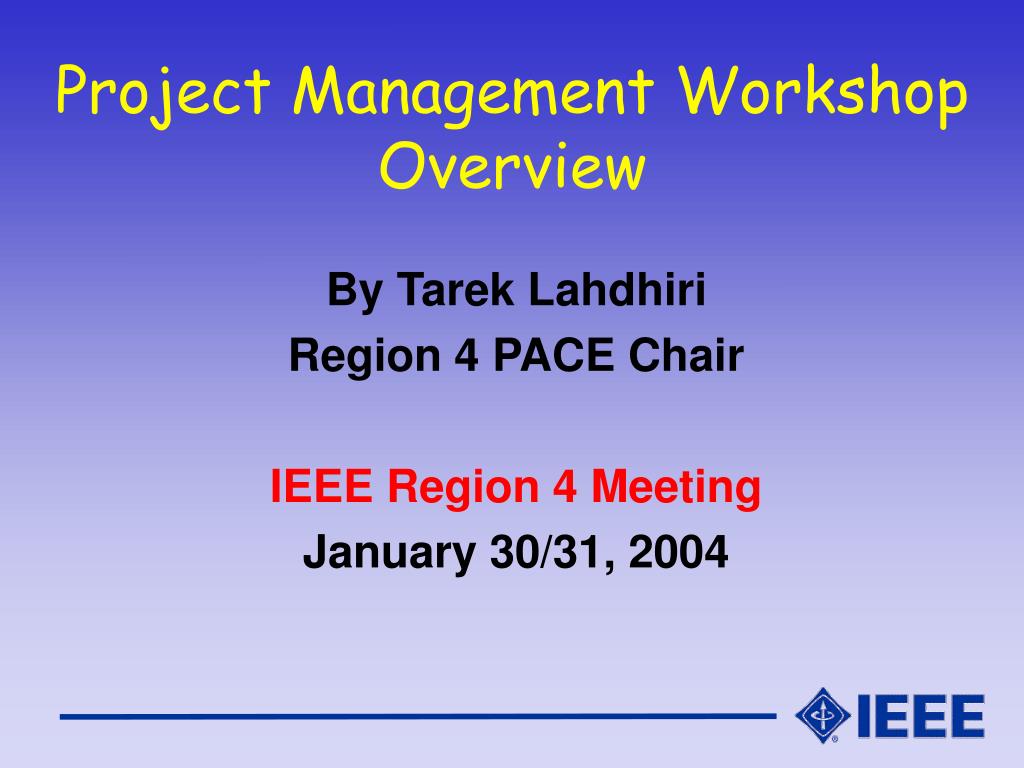 Project Management Workshop Overview

By Tarek Lahdhiri
Region 4 PACE Chair

IEEE Region 4 Meeting
January 30/31, 2004

IEEE